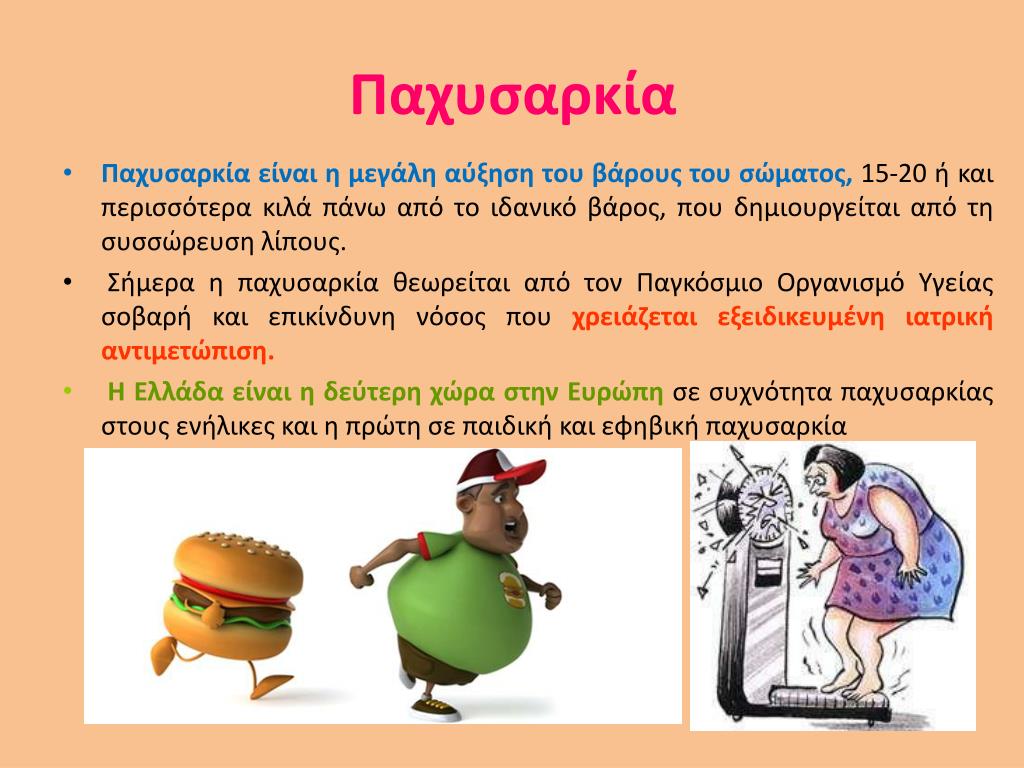 Παχυσαρκία

• Παχυσαρκία είναι η μεγάλη αύξηση του βάρους του σώματος, 15-20 ή και περισσότερα κιλά πάνω από το ιδανικό βάρος, που δημιουργείται από τη συσσώρευση λίπους.

• Σήμερα η παχυσαρκία θεωρείται από τον Παγκόσμιο Οργανισμό Υγείας σοβαρή και επικίνδυνη νόσος που χρειάζεται εξειδικευμένη ιατρική αντιμετώπιση.

• Η Ελλάδα είναι η δεύτερη χώρα στην Ευρώπη σε συχνότητα παχυσαρκίας στους ενήλικες και η πρώτη σε παιδική και εφηβική παχυσαρκία